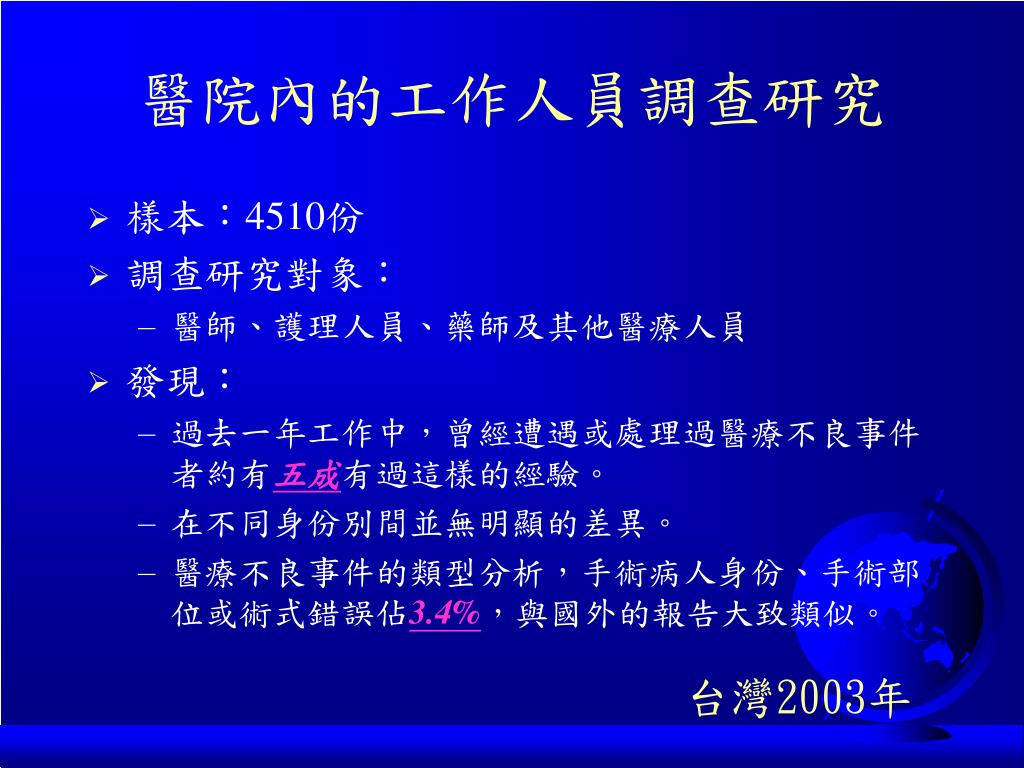 醫院內的工作人員調查研究

➢ 樣本：4510份
➢ 調查研究對象：
– 醫師、護理人員、藥師及其他醫療人員
➢ 發現：
– 過去一年工作中，曾經遭遇或處理過醫療不良事件者約有五成有過這樣的經驗。
– 在不同身份別間並無明顯的差異。
– 醫療不良事件的類型分析，手術病人身份、手術部位或術式錯誤佔3.4%，與國外的報告大致類似。

台灣2003年